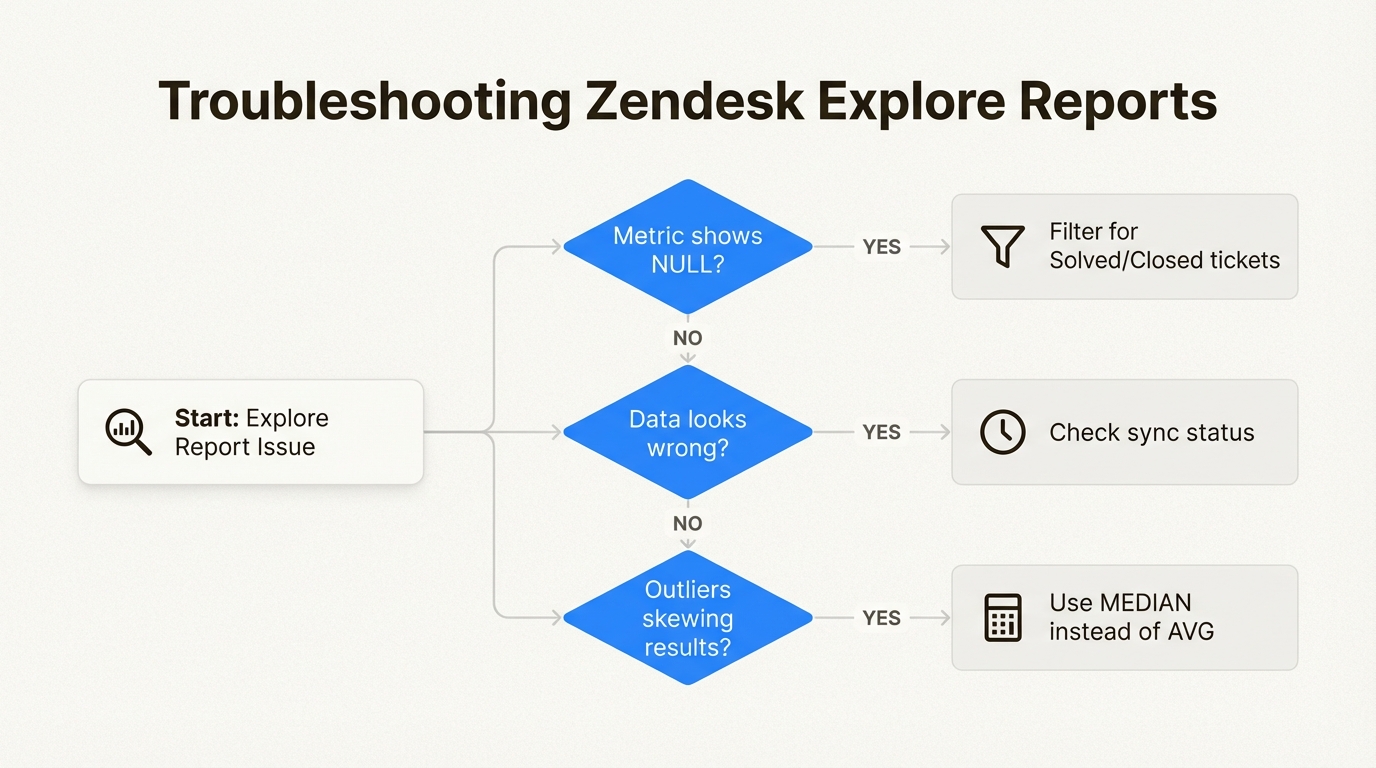 Troubleshooting Zendesk Explore Reports

Start: Explore Report Issue

Metric shows NULL?

YES

Filter for Solved/Closed tickets

NO

Data looks wrong?

YES

Check sync status

NO

Outliers skewing results?

YES

Use MEDIAN instead of AVG